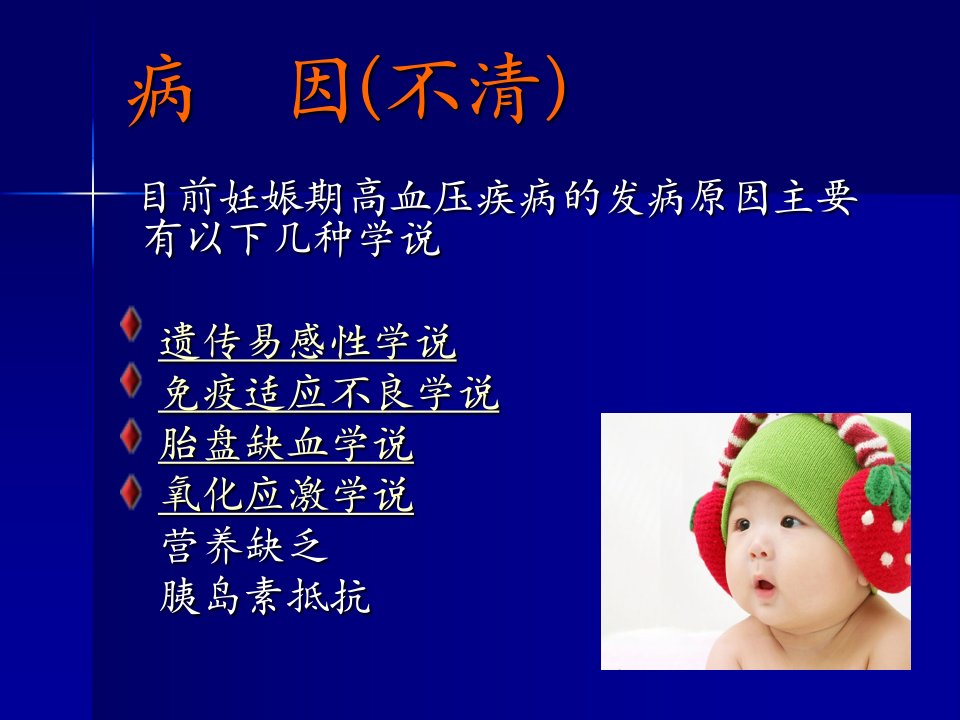 病　因(不清)

目前妊娠期高血压疾病的发病原因主要有以下几种学说

遗传易感性学说
免疫适应不良学说
胎盘缺血学说
氧化应激学说
营养缺乏
胰岛素抵抗